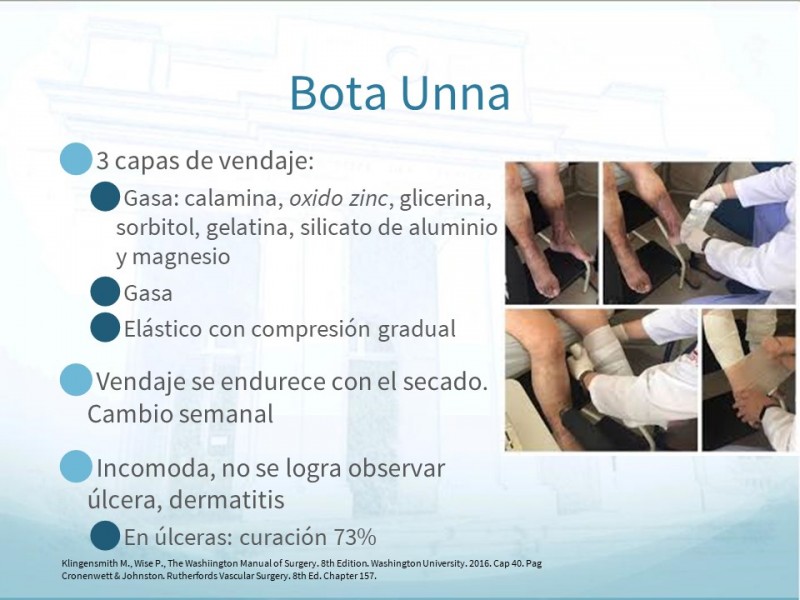 Bota Unna

3 capas de vendaje:

Gasa: calamina, oxido zinc, glicerina, sorbitol, gelatina, silicato de aluminio y magnesio

Gasa

Elástico con compresión gradual

Vendaje se endurece con el secado. Cambio semanal

Incomoda, no se logra observar úlcera, dermatitis

En úlceras: curación 73%

Klingensmith M., Wise P., The Washiington Manual of Surgery. 8th Edition. Washington University. 2016. Cap 40. Pag
Cronenwett & Johnston. Rutherfords Vascular Surgery. 8th Ed. Chapter 157.